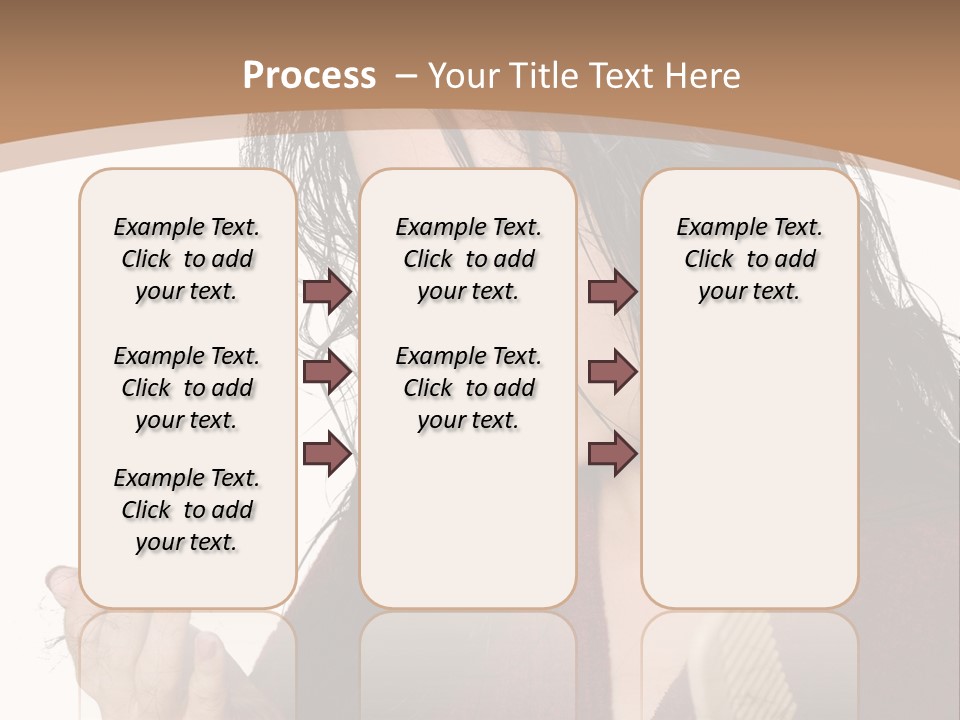 Process – Your Title Text Here

Example Text. Click to add your text.

Example Text. Click to add your text.

Example Text. Click to add your text.

Example Text. Click to add your text.

Example Text. Click to add your text.

Example Text. Click to add your text.